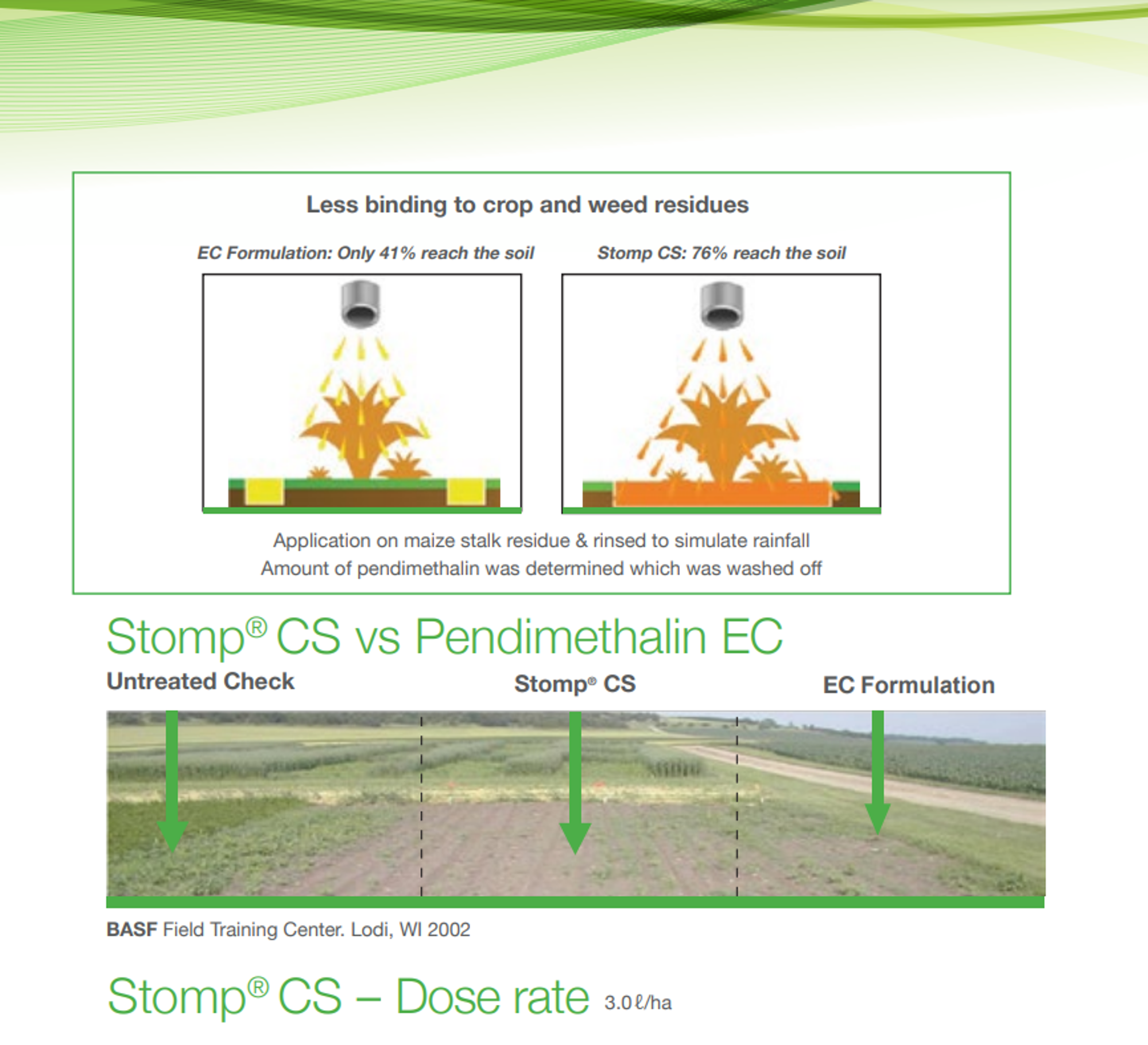 Less binding to crop and weed residues

EC Formulation: Only 41% reach the soil

Stomp CS: 76% reach the soil

Application on maize stalk residue & rinsed to simulate rainfall
Amount of pendimethalin was determined which was washed off

Stomp® CS vs Pendimethalin EC

Untreated Check

Stomp® CS

EC Formulation

BASF Field Training Center. Lodi, WI 2002

Stomp® CS – Dose rate 3.0ℓ/ha